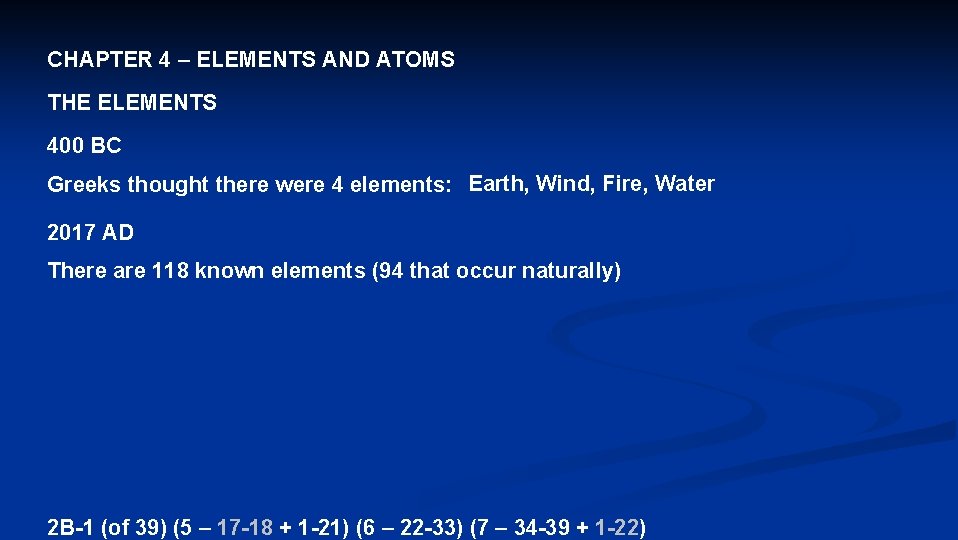 CHAPTER 4 – ELEMENTS AND ATOMS

THE ELEMENTS

400 BC

Greeks thought there were 4 elements: Earth, Wind, Fire, Water

2017 AD

There are 118 known elements (94 that occur naturally)

2B-1 (of 39) (5 – 17-18 + 1-21) (6 – 22-33) (7 – 34-39 + 1-22)